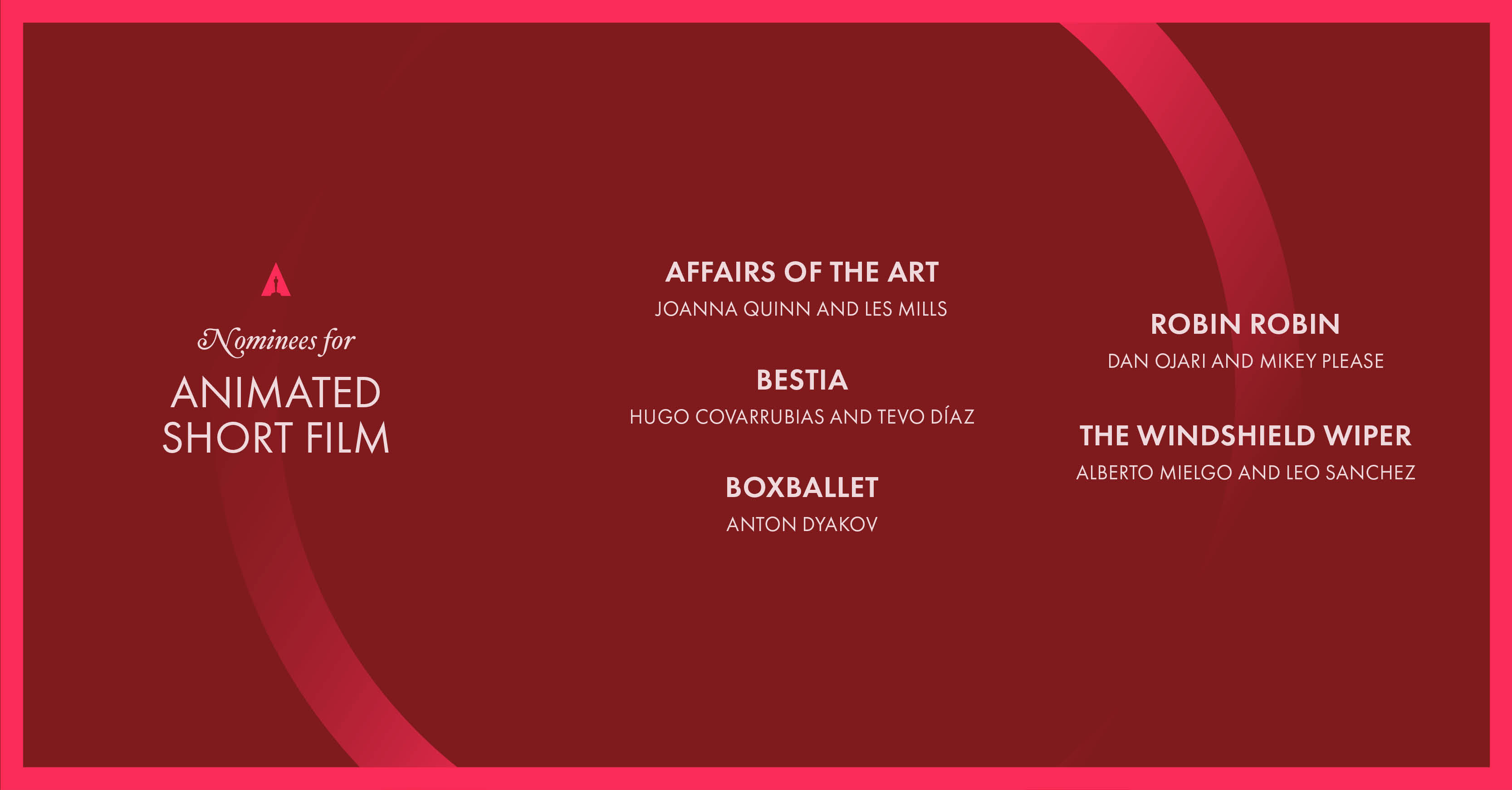 Nominees for

ANIMATED SHORT FILM

AFFAIRS OF THE ART
JOANNA QUINN AND LES MILLS

BESTIA
HUGO COVARRUBIAS AND TEVO DÍAZ

BOXBALLET
ANTON DYAKOV

ROBIN ROBIN
DAN OJARI AND MIKEY PLEASE

THE WINDSHIELD WIPER
ALBERTO MIELGO AND LEO SANCHEZ